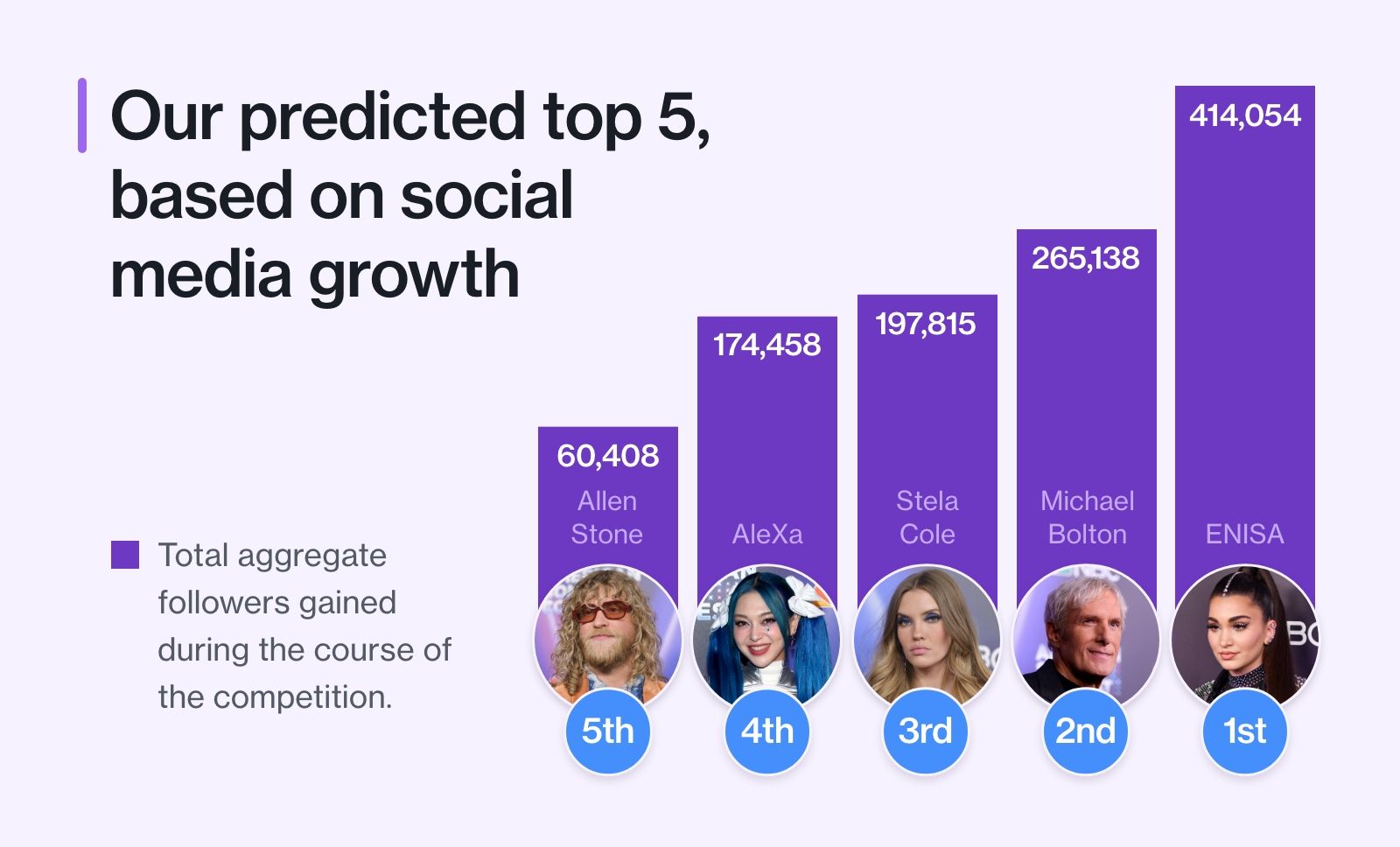 Our predicted top 5, based on social media growth

Total aggregate followers gained during the course of the competition.

60,408
Allen Stone
5th

174,458
AleXa
4th

197,815
Stela Cole
3rd

265,138
Michael Bolton
2nd

414,054
ENISA
1st